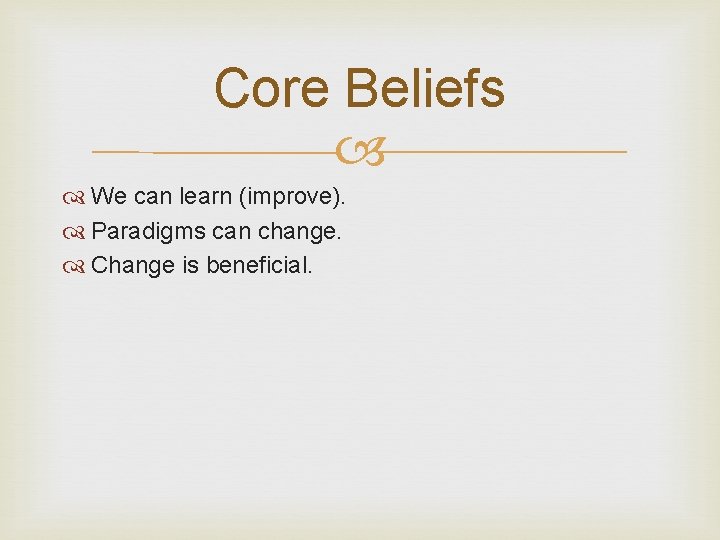 Core Beliefs

We can learn (improve).
Paradigms can change.
Change is beneficial.